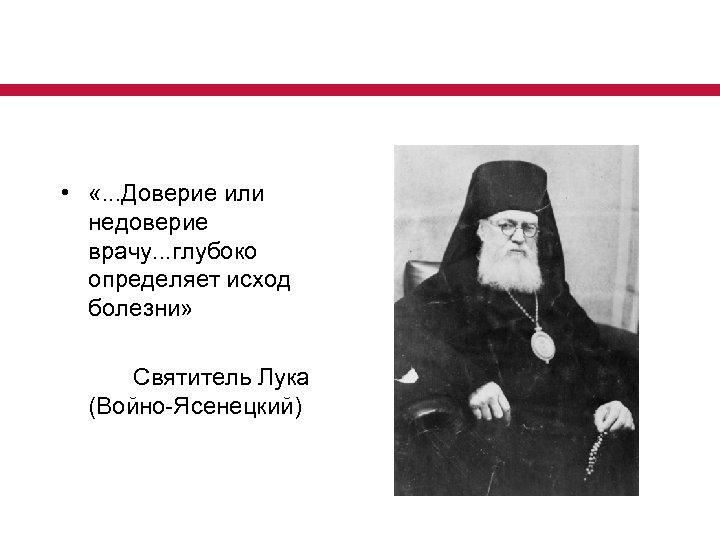 • «...Доверие или недоверие врачу...глубоко определяет исход болезни»

Святитель Лука (Войно-Ясенецкий)